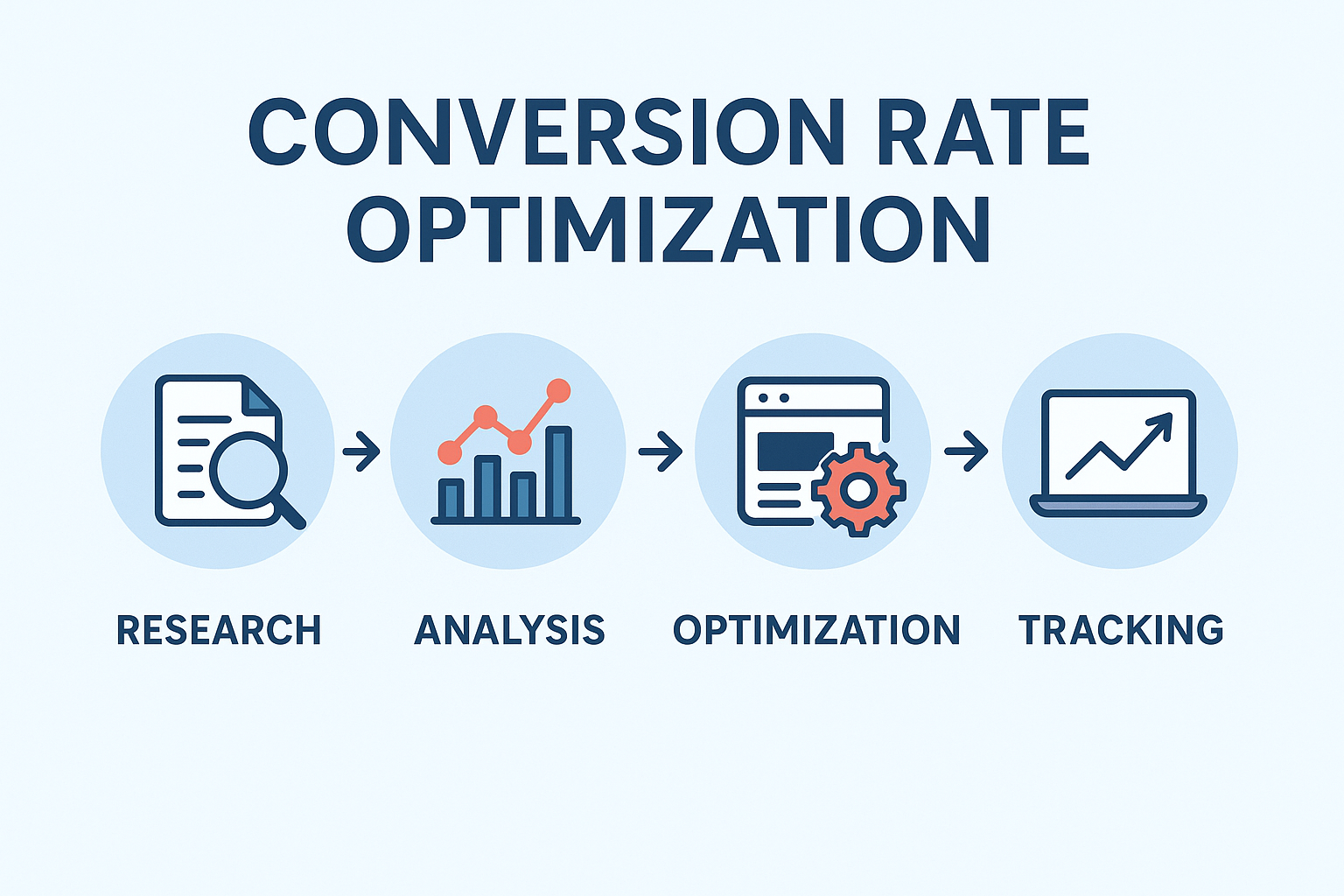 CONVERSION RATE OPTIMIZATION

RESEARCH

ANALYSIS

OPTIMIZATION

TRACKING